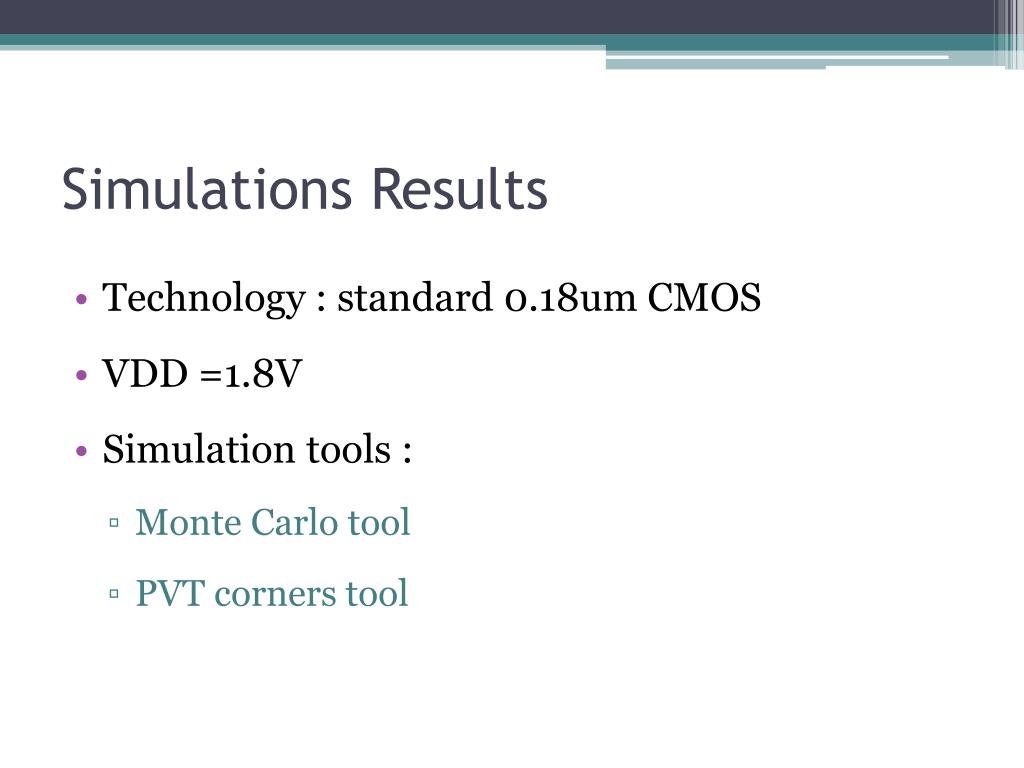 Simulations Results

• Technology : standard 0.18um CMOS

• VDD =1.8V

• Simulation tools :

▫ Monte Carlo tool

▫ PVT corners tool